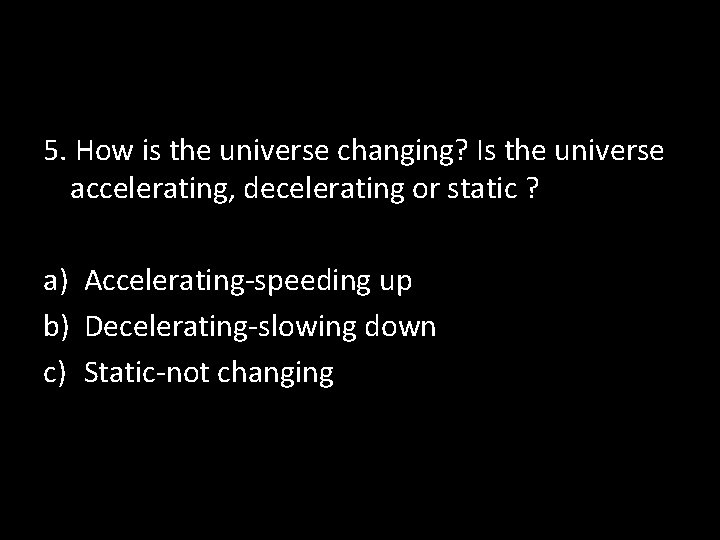 5. How is the universe changing? Is the universe accelerating, decelerating or static ?

a) Accelerating-speeding up
b) Decelerating-slowing down
c) Static-not changing